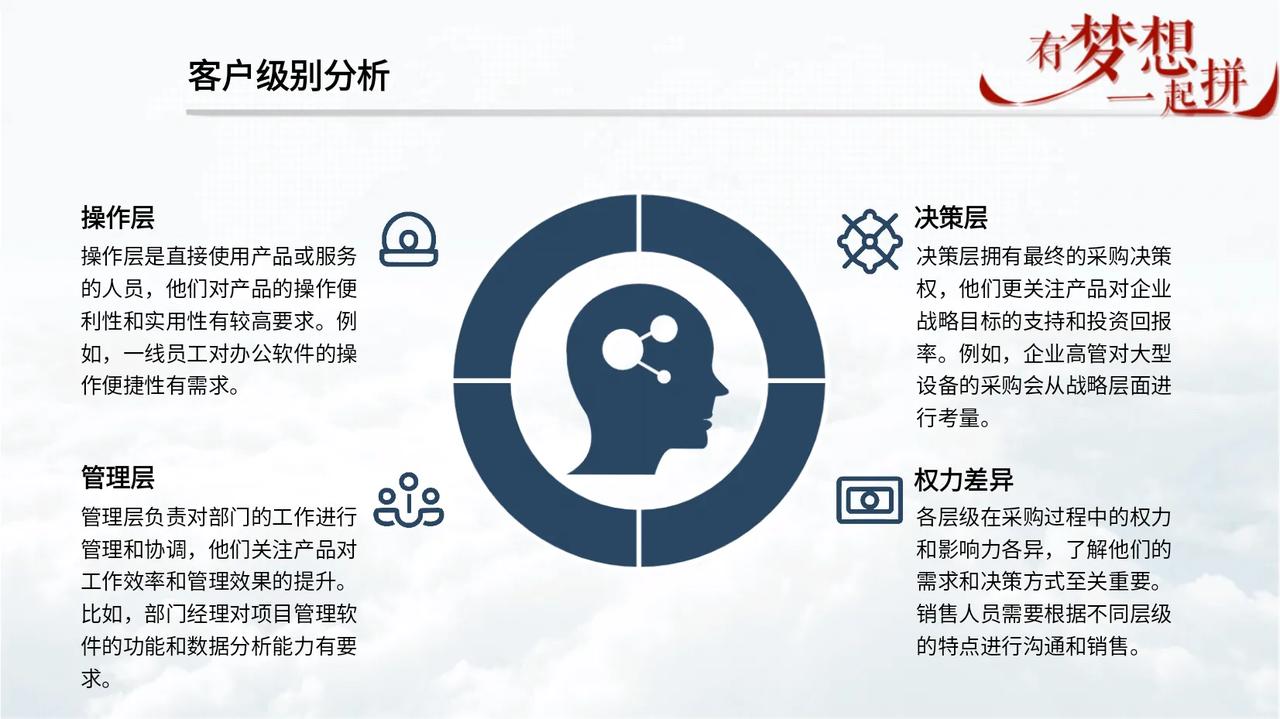 客户级别分析

有梦想一起拼

操作层

操作层是直接使用产品或服务的人员，他们对产品的操作便利性和实用性有较高要求。例如，一线员工对办公软件的操作便捷性有需求。

管理层

管理层负责对部门的工作进行管理和协调，他们关注产品对工作效率和管理效果的提升。比如，部门经理对项目管理软件的功能和数据分析能力有要求。

决策层

决策层拥有最终的采购决策权，他们更关注产品对企业战略目标的支持和投资回报率。例如，企业高管对大型设备的采购会从战略层面进行考量。

权力差异

各层级在采购过程中的权力和影响力各异，了解他们的需求和决策方式至关重要。销售人员需要根据不同层级的特点进行沟通和销售。